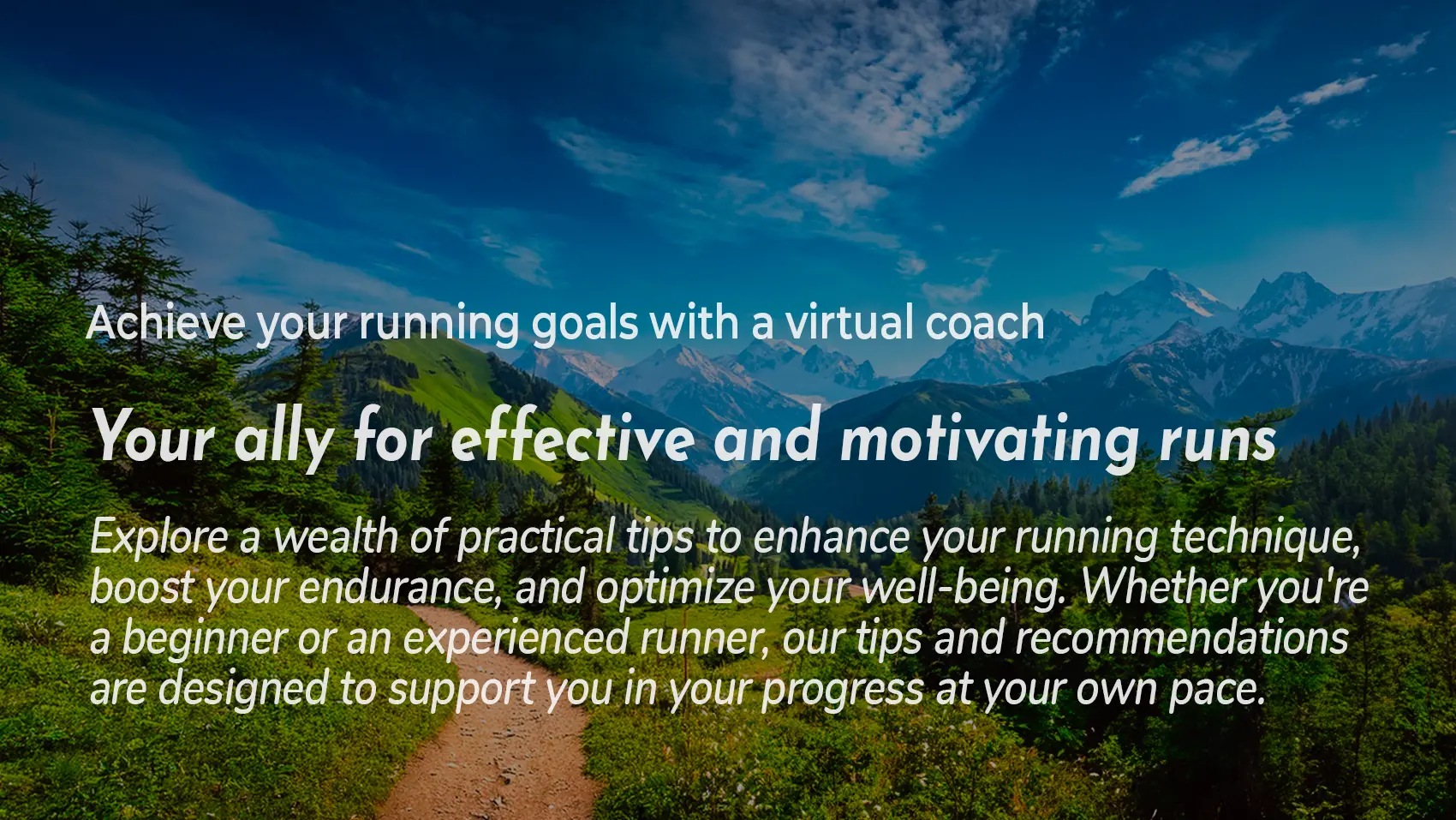 Achieve your running goals with a virtual coach

Your ally for effective and motivating runs

Explore a wealth of practical tips to enhance your running technique, boost your endurance, and optimize your well-being. Whether you're a beginner or an experienced runner, our tips and recommendations are designed to support you in your progress at your own pace.